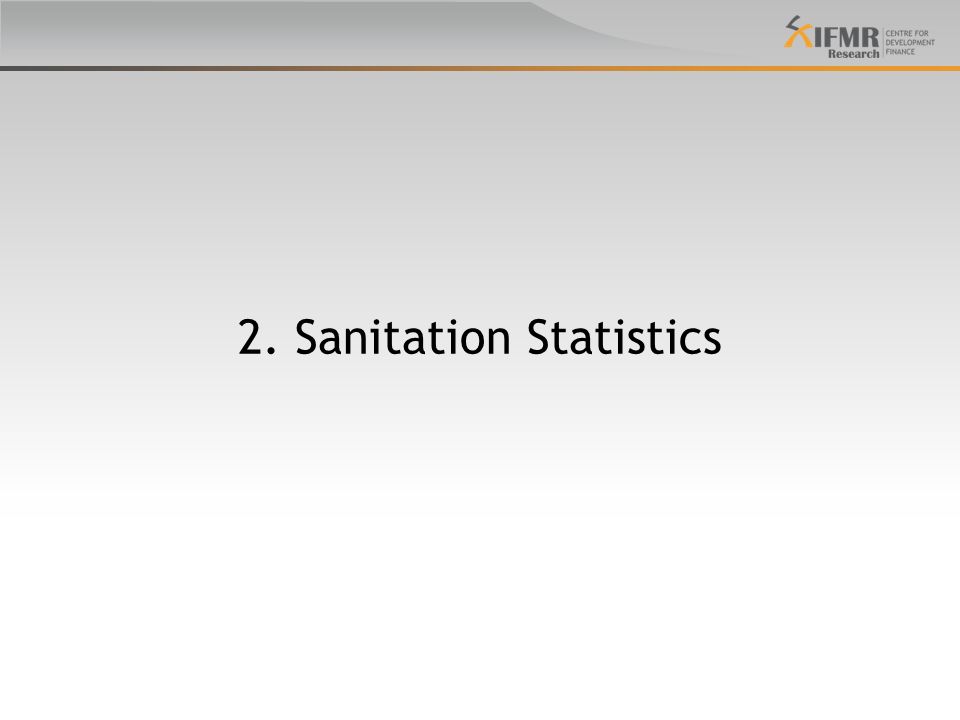 IFMR Research CENTRE FOR DEVELOPMENT FINANCE

2. Sanitation Statistics